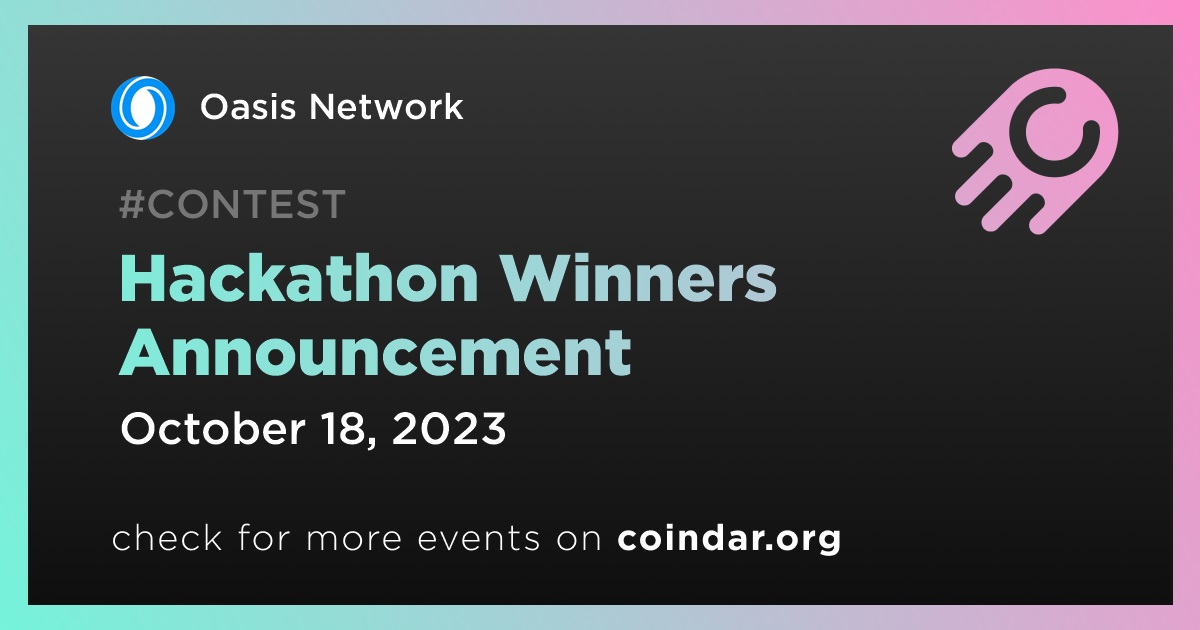 Oasis Network

#CONTEST

Hackathon Winners Announcement

October 18, 2023

check for more events on coindar.org